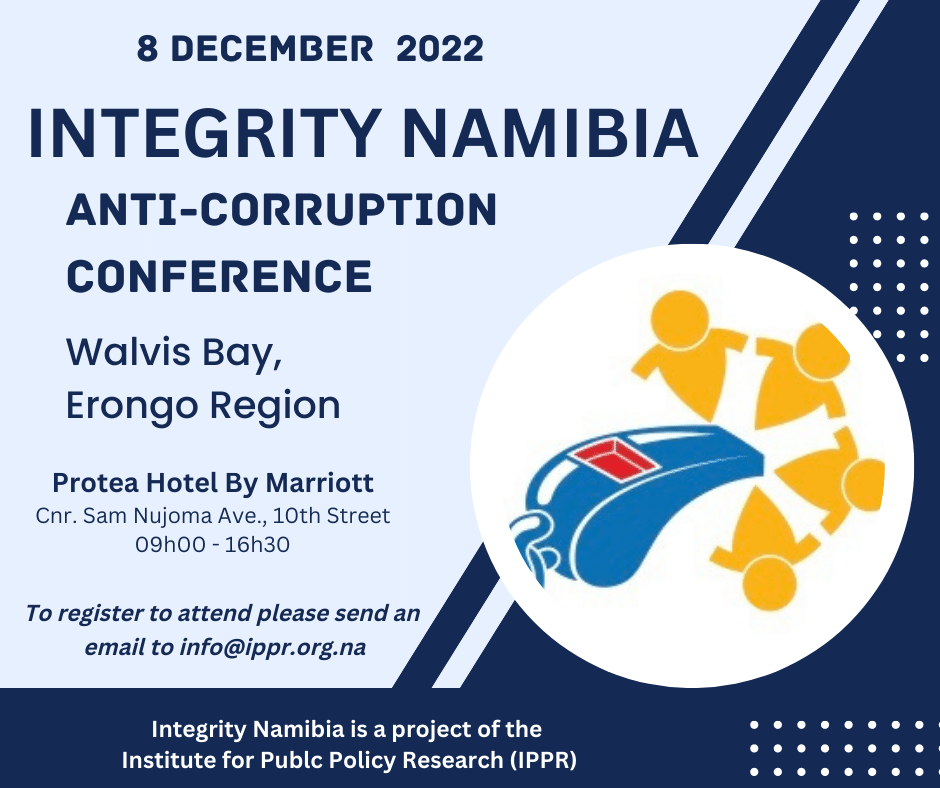 8 DECEMBER 2022

INTEGRITY NAMIBIA

ANTI-CORRUPTION CONFERENCE

Walvis Bay, Erongo Region

Protea Hotel By Marriott
Cnr. Sam Nujoma Ave., 10th Street
09h00 - 16h30

To register to attend please send an email to info@ippr.org.na

Integrity Namibia is a project of the Institute for Publc Policy Research (IPPR)